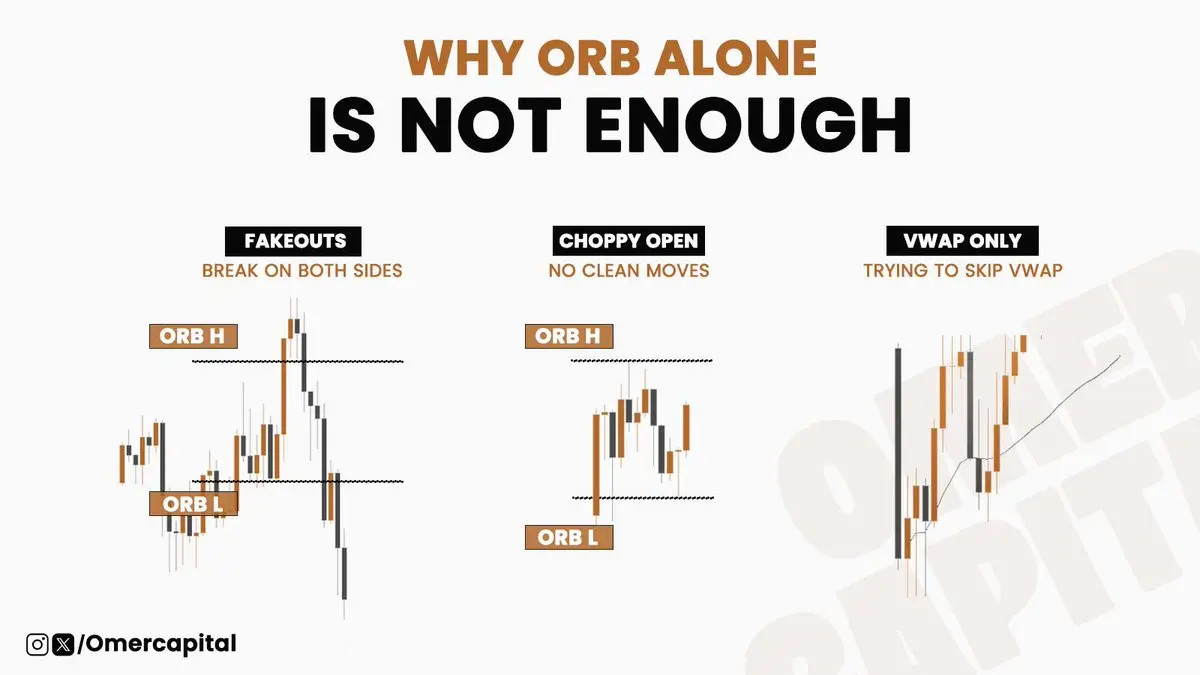 WHY ORB ALONE
IS NOT ENOUGH

FAKEOUTS
BREAK ON BOTH SIDES

ORB H

ORB L

CHOPPY OPEN
NO CLEAN MOVES

ORB H

ORB L

VWAP ONLY
TRYING TO SKIP VWAP

OMER CAPITAL

/Omercapital